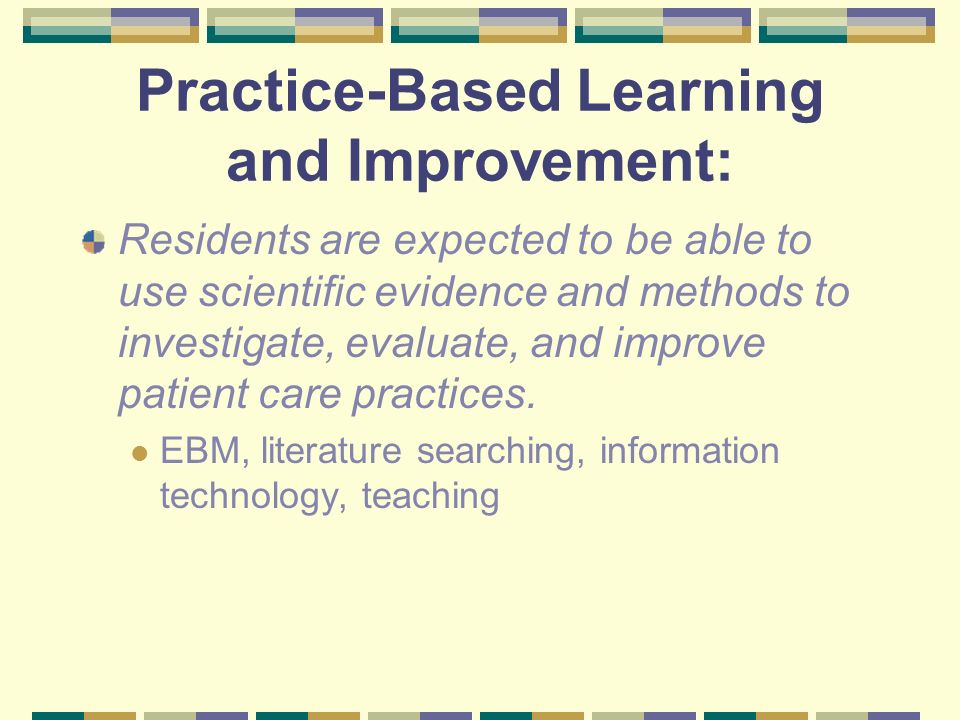 Practice-Based Learning and Improvement:

Residents are expected to be able to use scientific evidence and methods to investigate, evaluate, and improve patient care practices.

EBM, literature searching, information technology, teaching